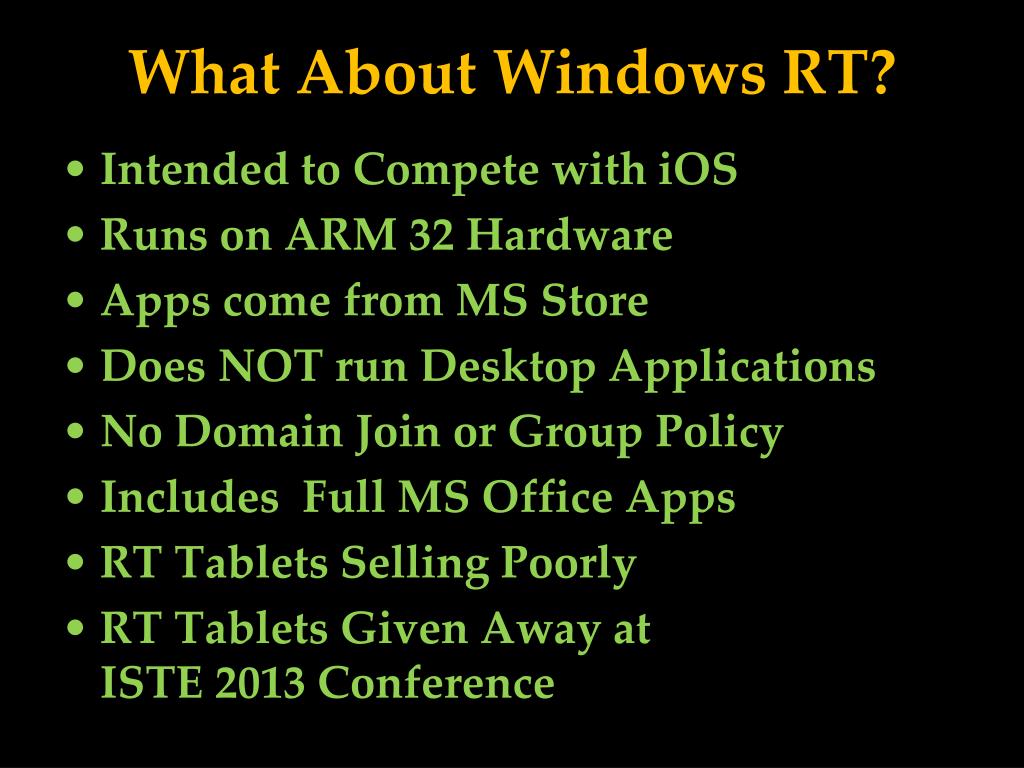 What About Windows RT?

• Intended to Compete with iOS
• Runs on ARM 32 Hardware
• Apps come from MS Store
• Does NOT run Desktop Applications
• No Domain Join or Group Policy
• Includes  Full MS Office Apps
• RT Tablets Selling Poorly
• RT Tablets Given Away at ISTE 2013 Conference